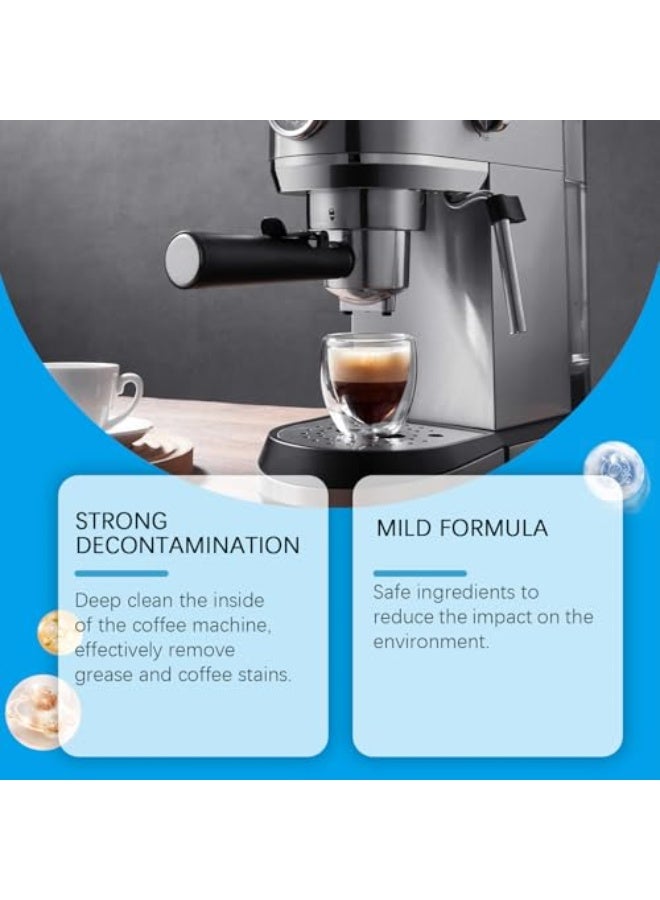 STRONG DECONTAMINATION

Deep clean the inside of the coffee machine, effectively remove grease and coffee stains.

MILD FORMULA

Safe ingredients to reduce the impact on the environment.